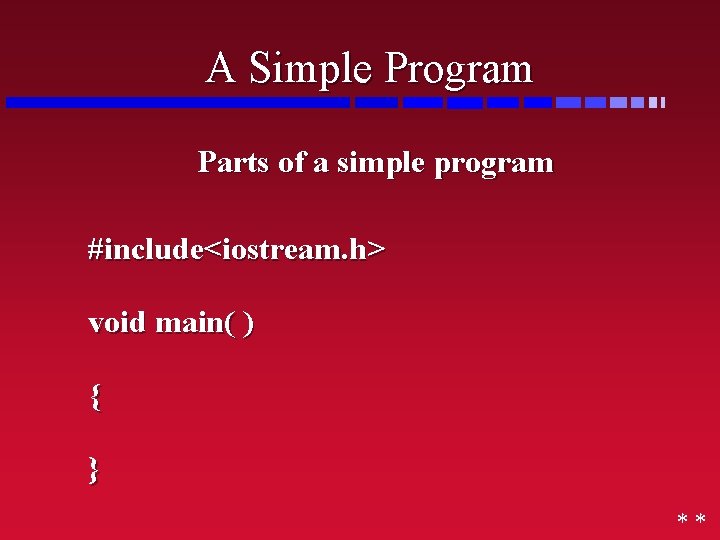 A Simple Program

Parts of a simple program

#include<iostream.h>

void main( )

{

}

* *